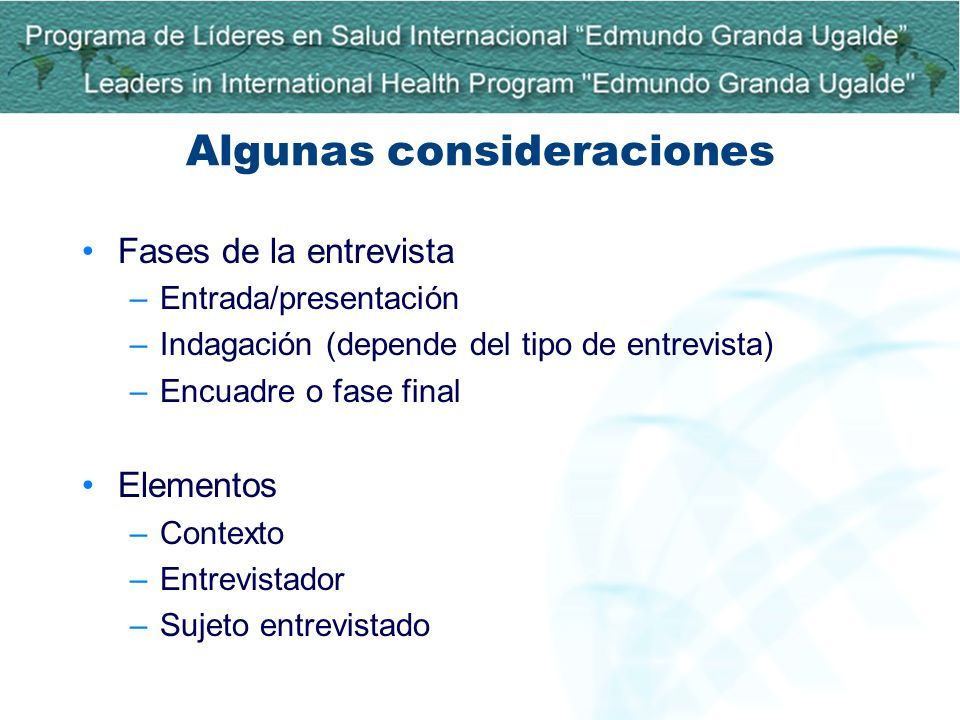 Programa de Líderes en Salud Internacional “Edmundo Granda Ugalde”
Leaders in International Health Program "Edmundo Granda Ugalde"

Algunas consideraciones

• Fases de la entrevista
– Entrada/presentación
– Indagación (depende del tipo de entrevista)
– Encuadre o fase final

• Elementos
– Contexto
– Entrevistador
– Sujeto entrevistado